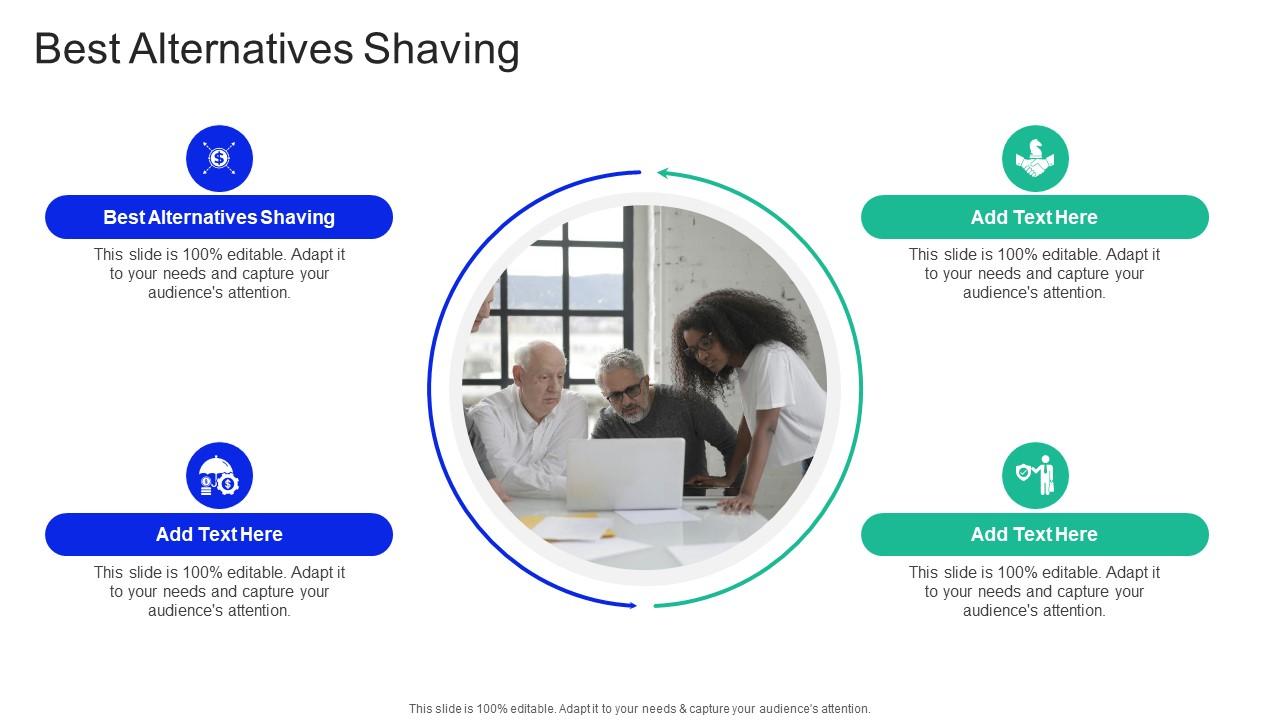 Best Alternatives Shaving

Best Alternatives Shaving

This slide is 100% editable. Adapt it to your needs and capture your audience's attention.

Add Text Here

This slide is 100% editable. Adapt it to your needs and capture your audience's attention.

Add Text Here

This slide is 100% editable. Adapt it to your needs and capture your audience's attention.

Add Text Here

This slide is 100% editable. Adapt it to your needs and capture your audience's attention.

This slide is 100% editable. Adapt it to your needs & capture your audience's attention.